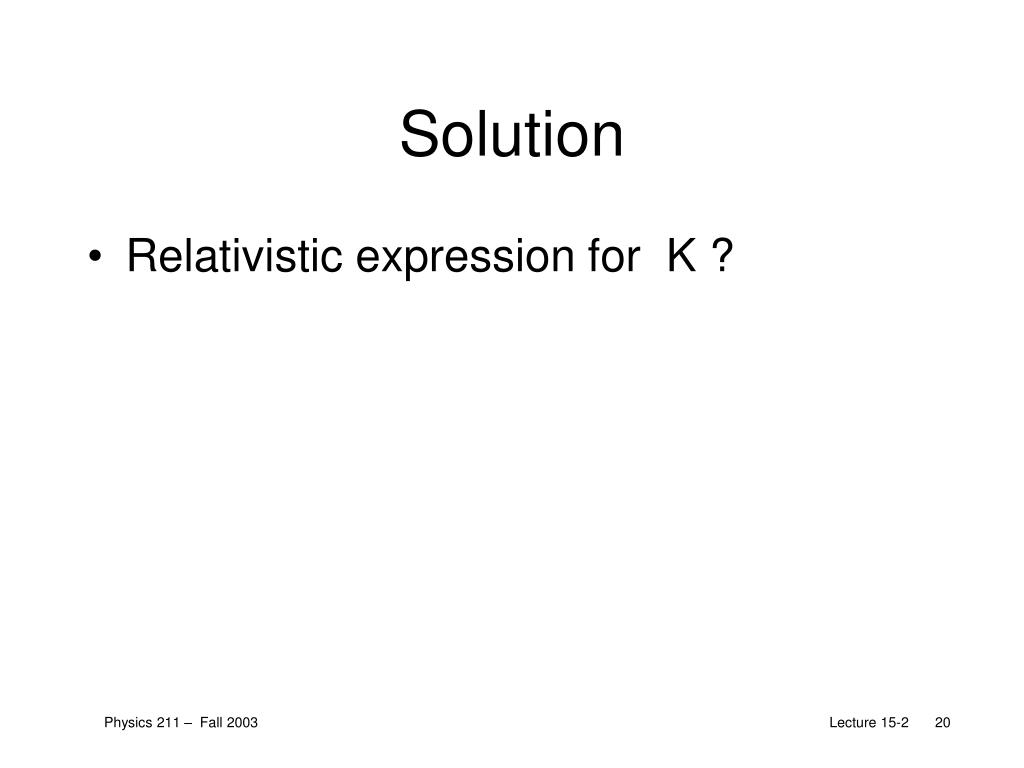 Solution

• Relativistic expression for K ?

Physics 211 – Fall 2003

Lecture 15-2 20